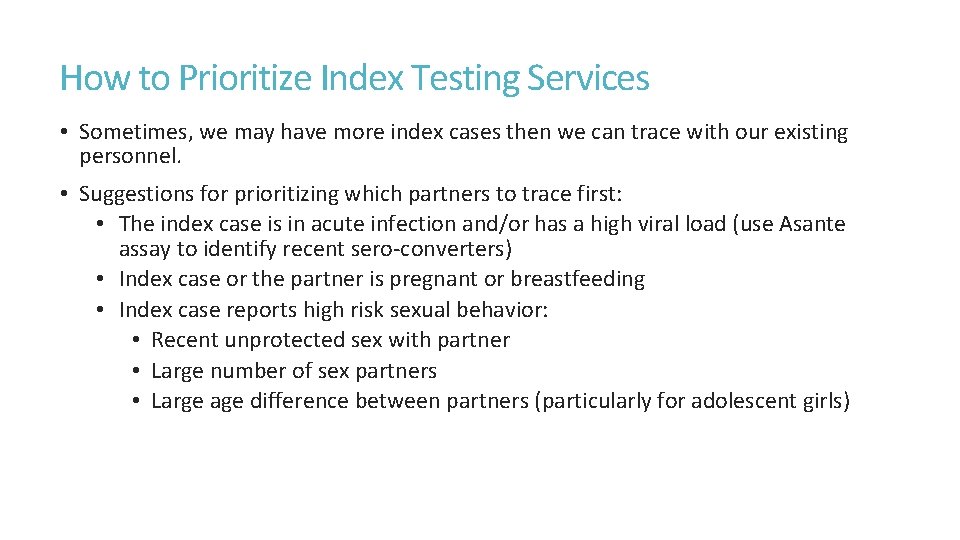 How to Prioritize Index Testing Services

• Sometimes, we may have more index cases then we can trace with our existing personnel.

• Suggestions for prioritizing which partners to trace first:
  • The index case is in acute infection and/or has a high viral load (use Asante assay to identify recent sero-converters)
  • Index case or the partner is pregnant or breastfeeding
  • Index case reports high risk sexual behavior:
    • Recent unprotected sex with partner
    • Large number of sex partners
    • Large age difference between partners (particularly for adolescent girls)